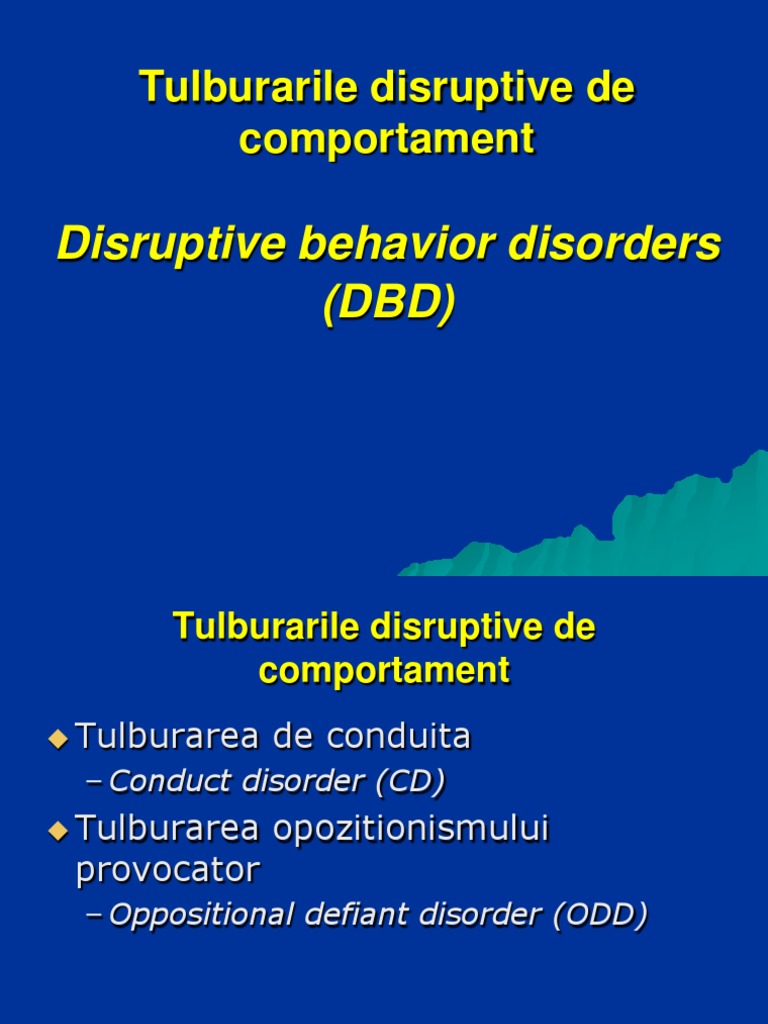 Tulburarile disruptive de comportament

Disruptive behavior disorders (DBD)

Tulburarile disruptive de comportament

◆ Tulburarea de conduita
– Conduct disorder (CD)

◆ Tulburarea opozitionismului provocator
– Oppositional defiant disorder (ODD)